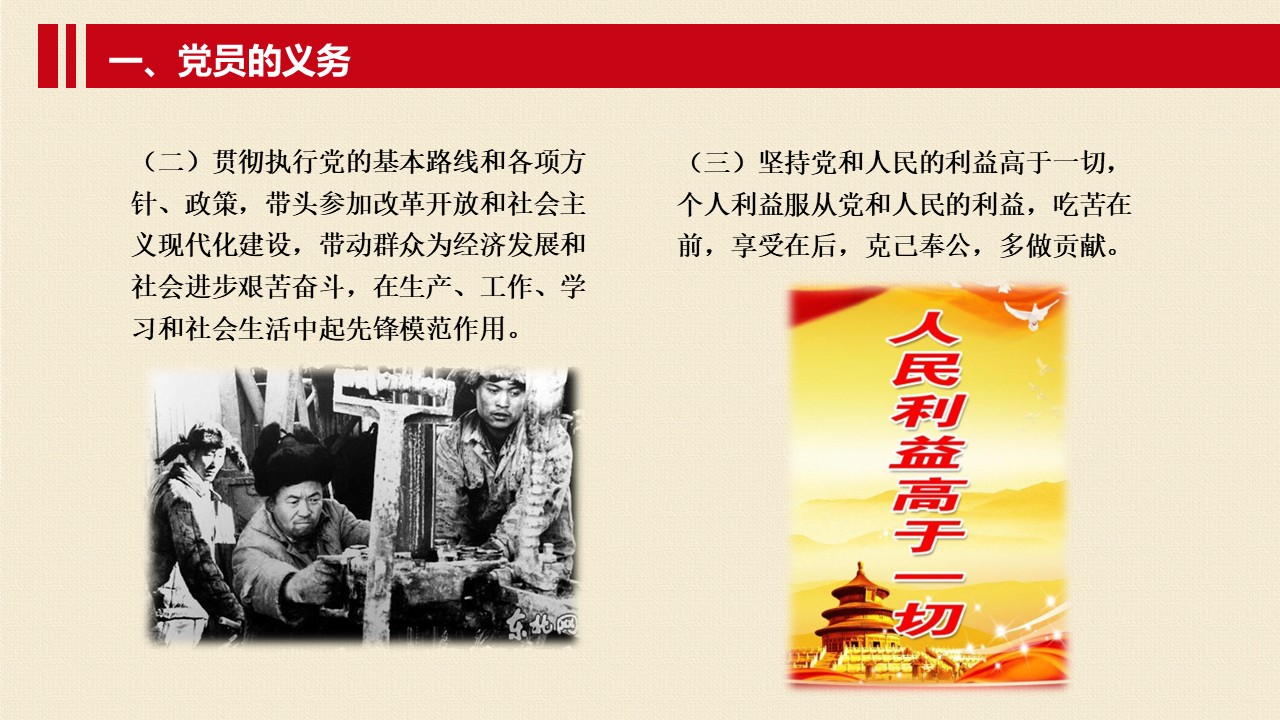 一、党员的义务

（二）贯彻执行党的基本路线和各项方针、政策，带头参加改革开放和社会主义现代化建设，带动群众为经济发展和社会进步艰苦奋斗，在生产、工作、学习和社会生活中起先锋模范作用。

东北网

（三）坚持党和人民的利益高于一切，个人利益服从党和人民的利益，吃苦在前，享受在后，克己奉公，多做贡献。

人民利益高于一切